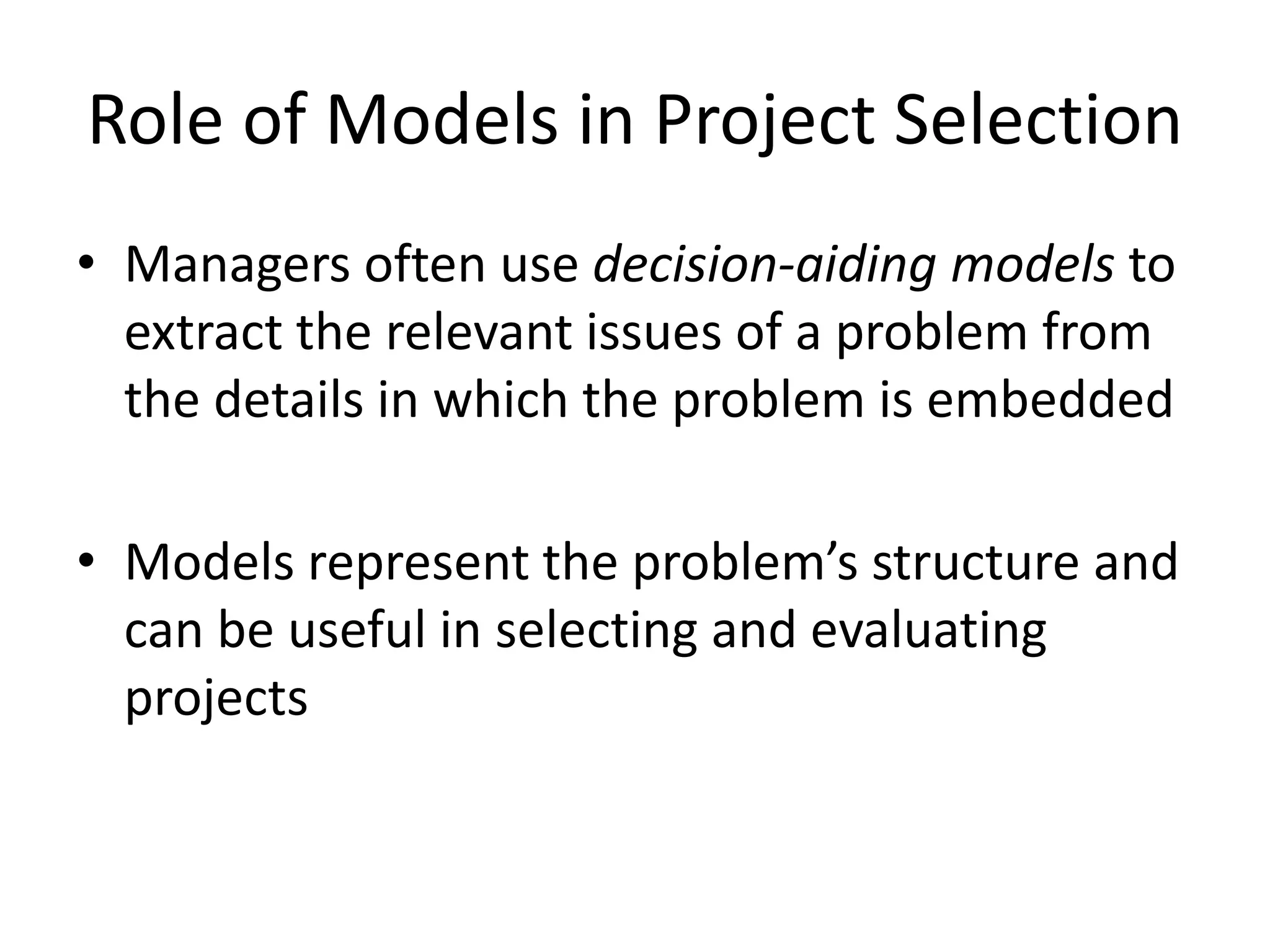 Role of Models in Project Selection

• Managers often use decision-aiding models to extract the relevant issues of a problem from the details in which the problem is embedded

• Models represent the problem’s structure and can be useful in selecting and evaluating projects